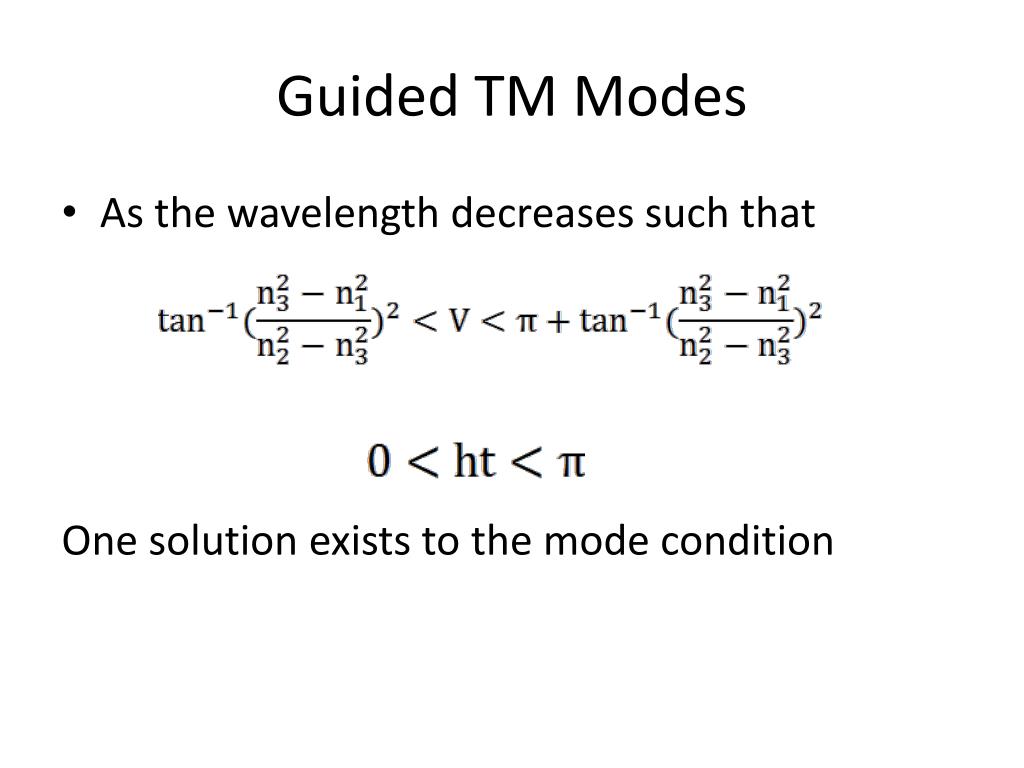 Guided TM Modes

• As the wavelength decreases such that

$\tan^{-1}(\frac{n_3^2 - n_1^2}{n_2^2 - n_3^2})^2 < V < \pi + \tan^{-1}(\frac{n_3^2 - n_1^2}{n_2^2 - n_3^2})^2$

$0 < ht < \pi$

One solution exists to the mode condition